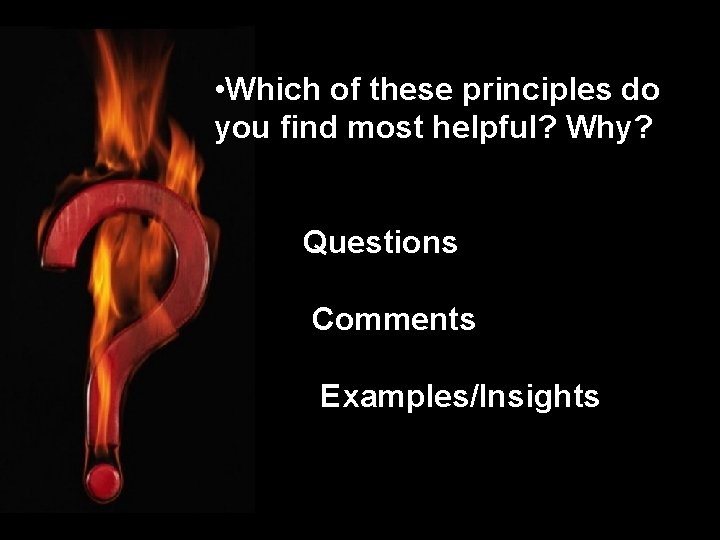 •Which of these principles do you find most helpful? Why?

Questions

Comments

Examples/Insights